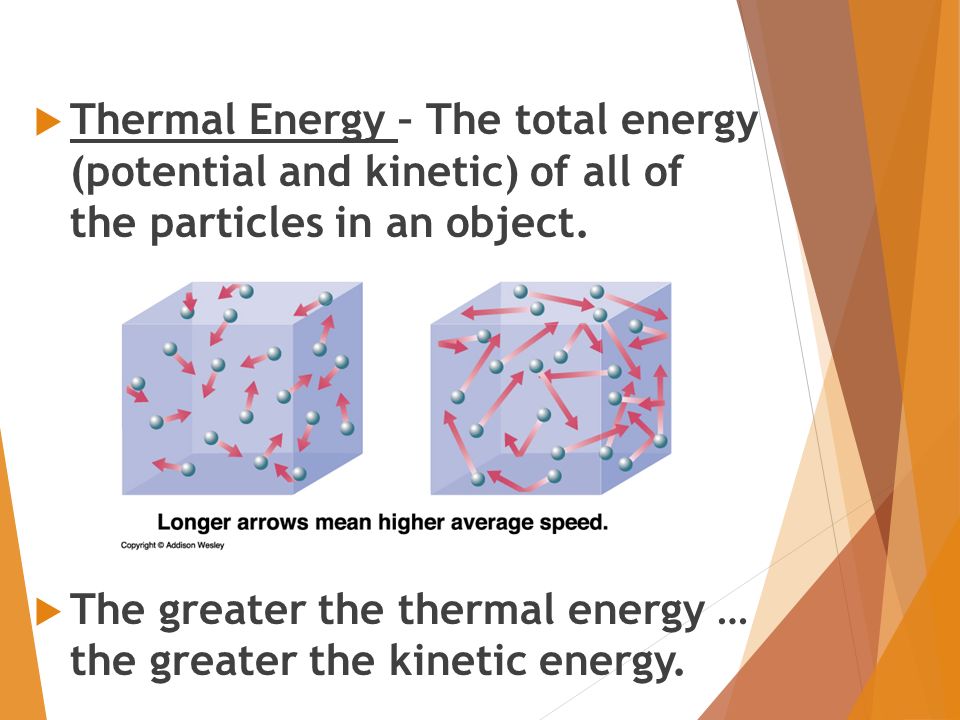 Thermal Energy – The total energy (potential and kinetic) of all of the particles in an object.

Longer arrows mean higher average speed.

Copyright © Addison Wesley

The greater the thermal energy … the greater the kinetic energy.